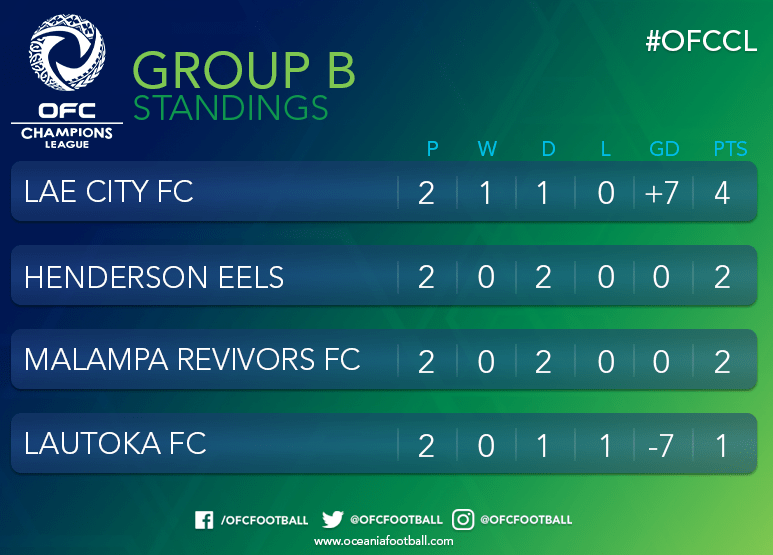 OFC CHAMPIONS LEAGUE

GROUP B
STANDINGS

#OFCCL

| | P | W | D | L | GD | PTS |
|---|---|---|---|---|---|---|
| LAE CITY FC | 2 | 1 | 1 | 0 | +7 | 4 |
| HENDERSON EELS | 2 | 0 | 2 | 0 | 0 | 2 |
| MALAMPA REVIVORS FC | 2 | 0 | 2 | 0 | 0 | 2 |
| LAUTOKA FC | 2 | 0 | 1 | 1 | -7 | 1 |

/OFCFOOTBALL @OFCFOOTBALL @OFCFOOTBALL
www.oceaniafootball.com